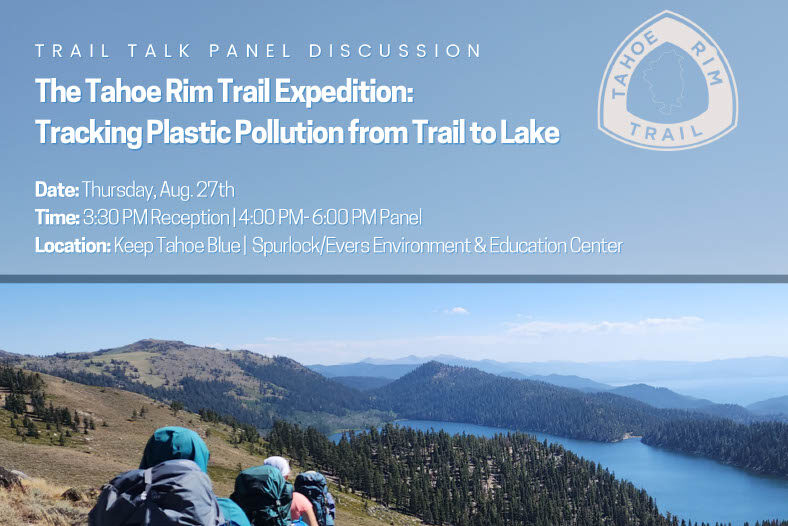 TRAIL TALK PANEL DISCUSSION

The Tahoe Rim Trail Expedition: Tracking Plastic Pollution from Trail to Lake

TAHOE RIM TRAIL

Date: Thursday, Aug. 27th
Time: 3:30 PM Reception | 4:00 PM- 6:00 PM Panel
Location: Keep Tahoe Blue | Spurlock/Evers Environment & Education Center